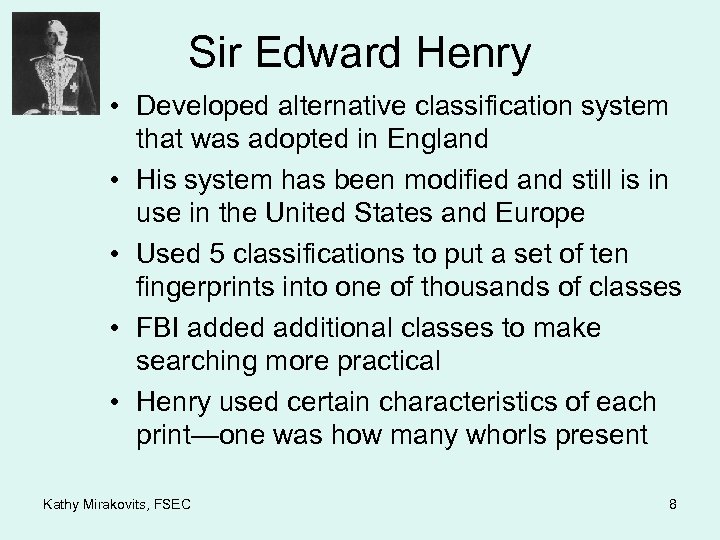 Sir Edward Henry

• Developed alternative classification system that was adopted in England
• His system has been modified and still is in use in the United States and Europe
• Used 5 classifications to put a set of ten fingerprints into one of thousands of classes
• FBI added additional classes to make searching more practical
• Henry used certain characteristics of each print—one was how many whorls present

Kathy Mirakovits, FSEC

8